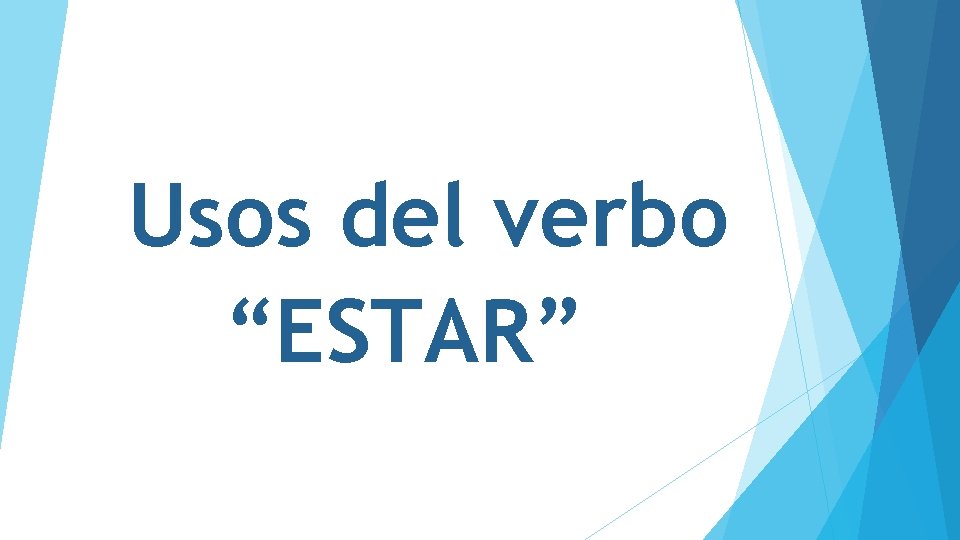 Usos del verbo “ESTAR”